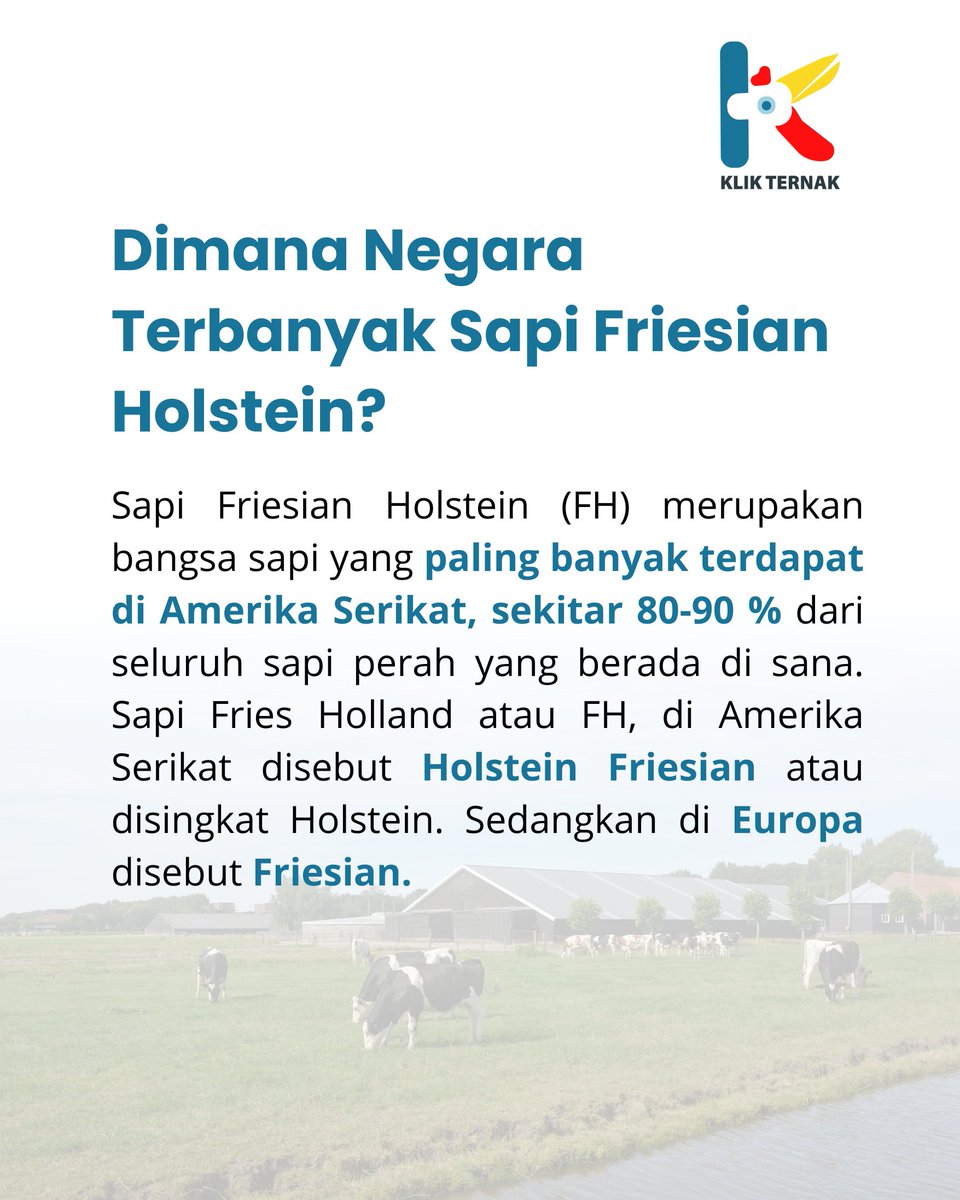 KLIK TERNAK

Dimana Negara Terbanyak Sapi Friesian Holstein?

Sapi Friesian Holstein (FH) merupakan bangsa sapi yang paling banyak terdapat di Amerika Serikat, sekitar 80-90 % dari seluruh sapi perah yang berada di sana. Sapi Fries Holland atau FH, di Amerika Serikat disebut Holstein Friesian atau disingkat Holstein. Sedangkan di Europa disebut Friesian.